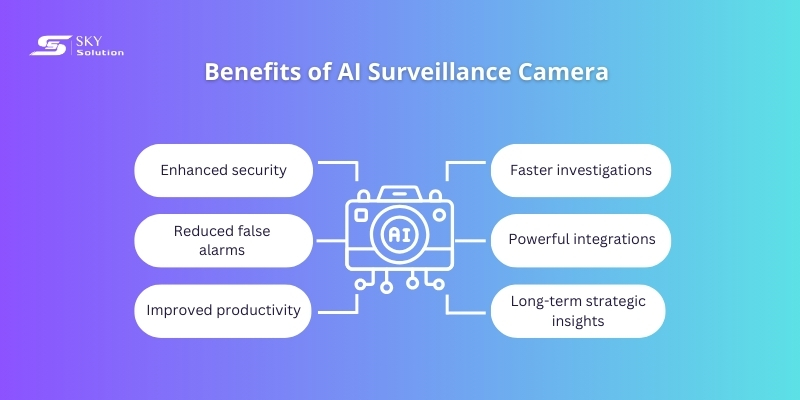 SKY Solution

Benefits of AI Surveillance Camera

Enhanced security

Reduced false alarms

Improved productivity

AI

Faster investigations

Powerful integrations

Long-term strategic insights